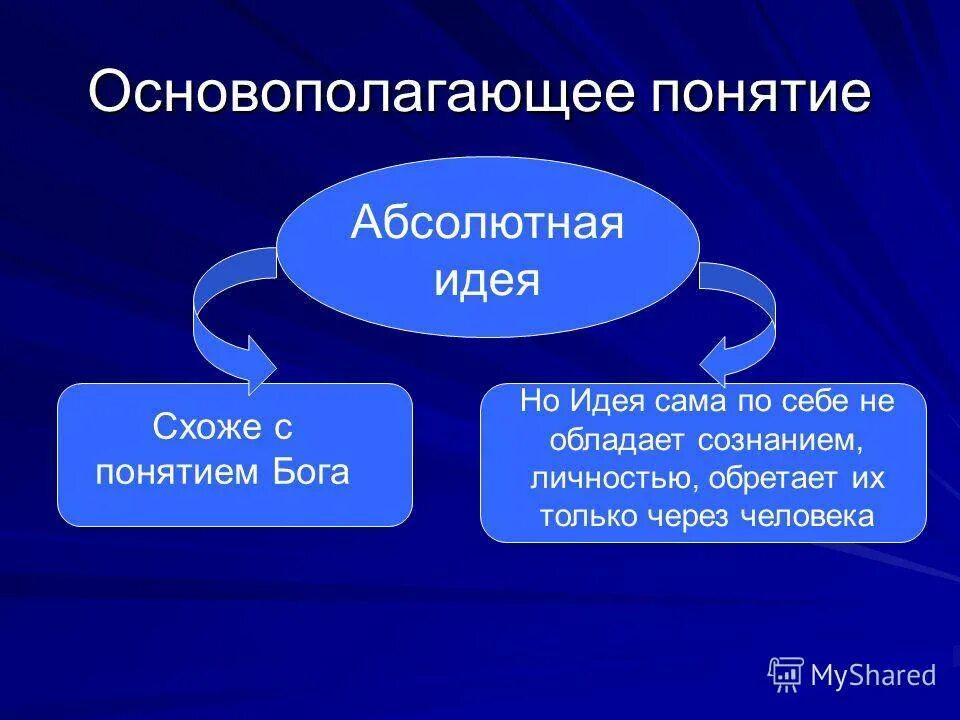 Основополагающее понятие

Абсолютная идея

Схоже с понятием Бога

Но Идея сама по себе не обладает сознанием, личностью, обретает их только через человека

MyShared